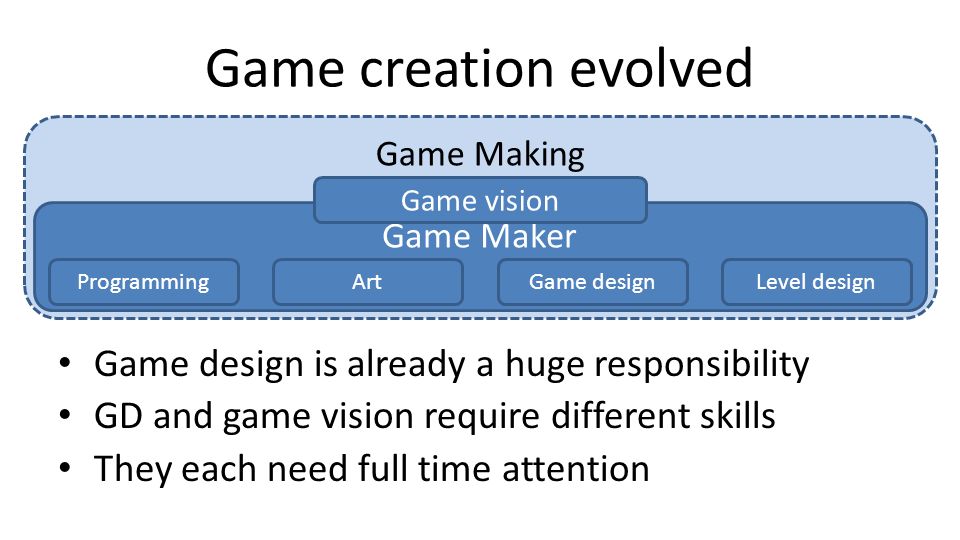 Game creation evolved

Game Making

Game vision

Game Maker

Programming

Art

Game design

Level design

• Game design is already a huge responsibility
• GD and game vision require different skills
• They each need full time attention